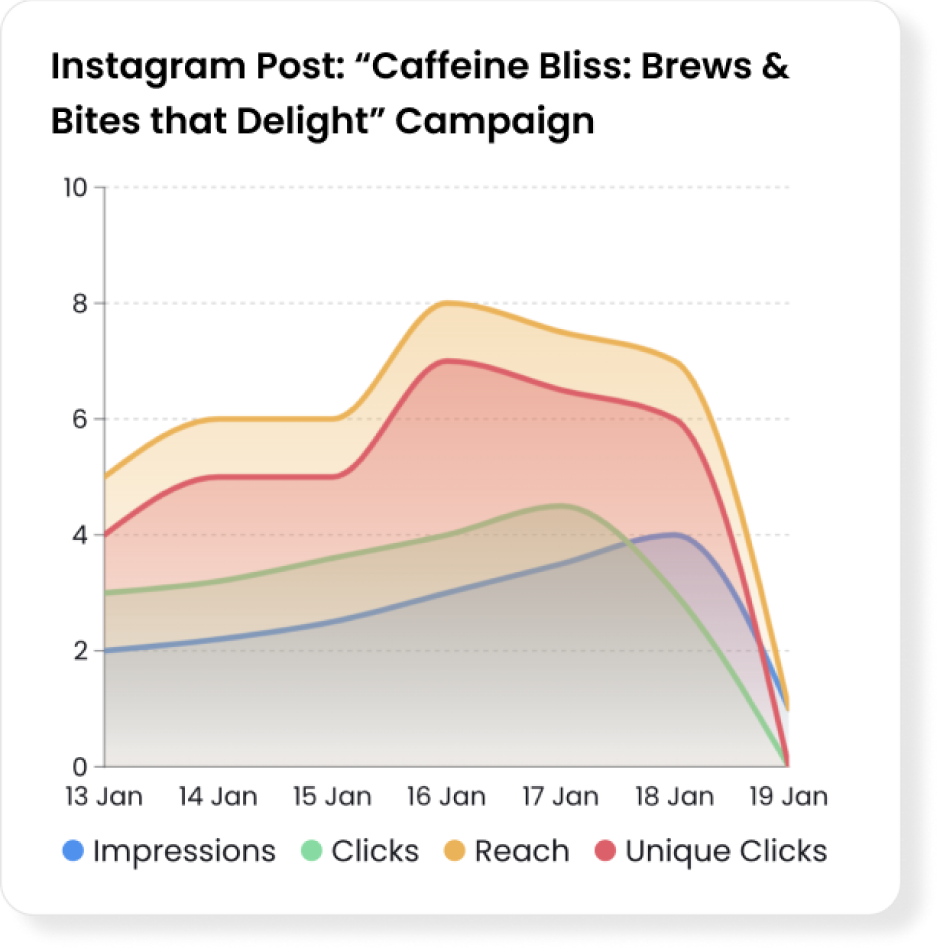 Instagram Post: “Caffeine Bliss: Brews & Bites that Delight” Campaign

10
8
6
4
2
0

13 Jan 14 Jan 15 Jan 16 Jan 17 Jan 18 Jan 19 Jan

Impressions Clicks Reach Unique Clicks